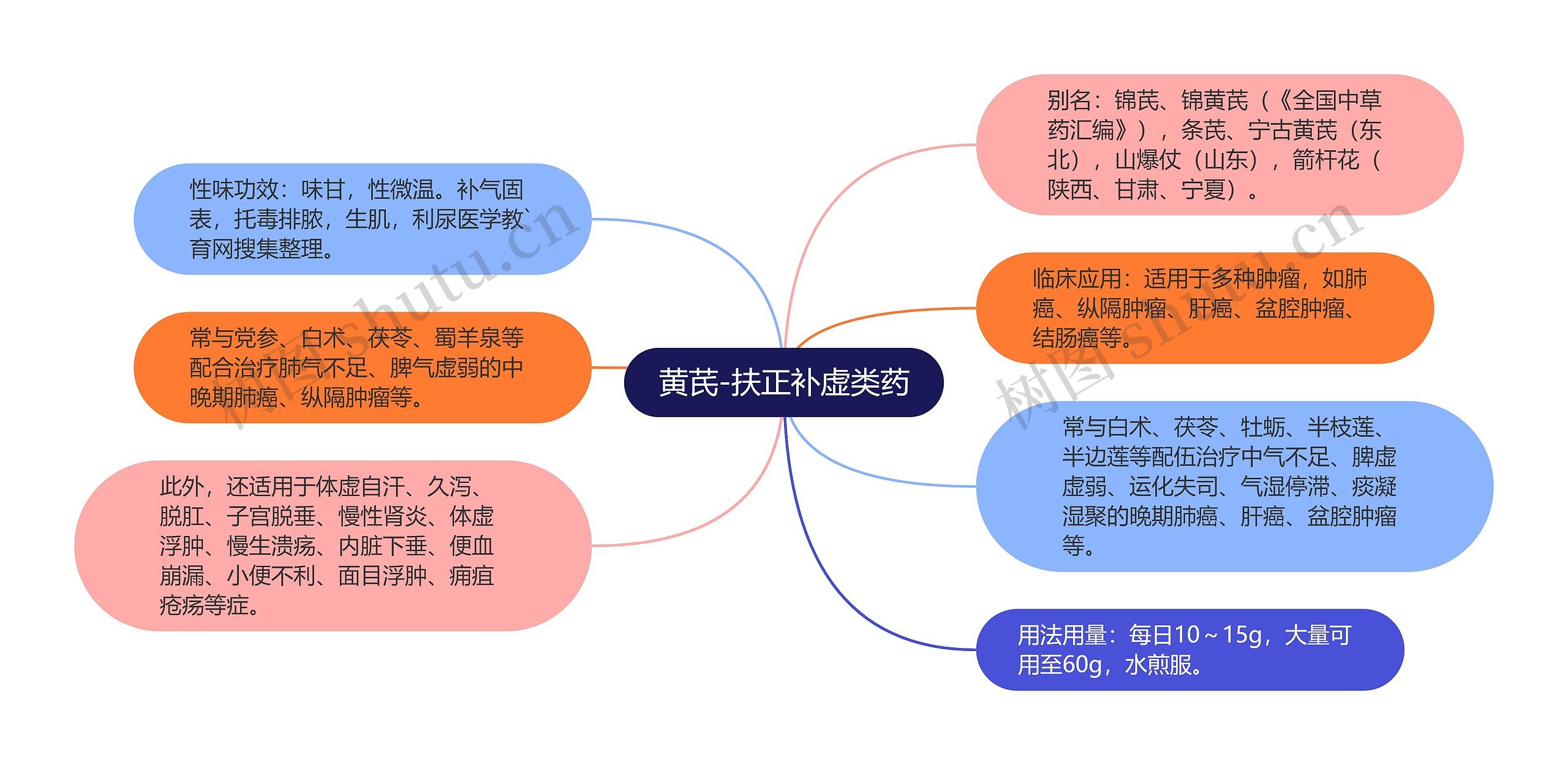 黄芪-扶正补虚类药

性味功效：味甘，性微温。补气固表，托毒排脓，生肌，利尿医学教`育网搜集整理。

常与党参、白术、茯苓、蜀羊泉等配合治疗肺气不足、脾气虚弱的中晚期肺癌、纵隔肿瘤等。

此外，还适用于体虚自汗、久泻、脱肛、子宫脱垂、慢性肾炎、体虚浮肿、慢生溃疡、内脏下垂、便血崩漏、小便不利、面目浮肿、痈疽疮疡等症。

别名：锦芪、锦黄芪（《全国中草药汇编》），条芪、宁古黄芪（东北），山爆仗（山东），箭杆花（陕西、甘肃、宁夏）。

临床应用：适用于多种肿瘤，如肺癌、纵隔肿瘤、肝癌、盆腔肿瘤、结肠癌等。

常与白术、茯苓、牡蛎、半枝莲、半边莲等配伍治疗中气不足、脾虚虚弱、运化失司、气湿停滞、痰凝湿聚的晚期肺癌、肝癌、盆腔肿瘤等。

用法用量：每日10～15g，大量可用至60g，水煎服。

树图 shutu.cn

树图 shutu.cn